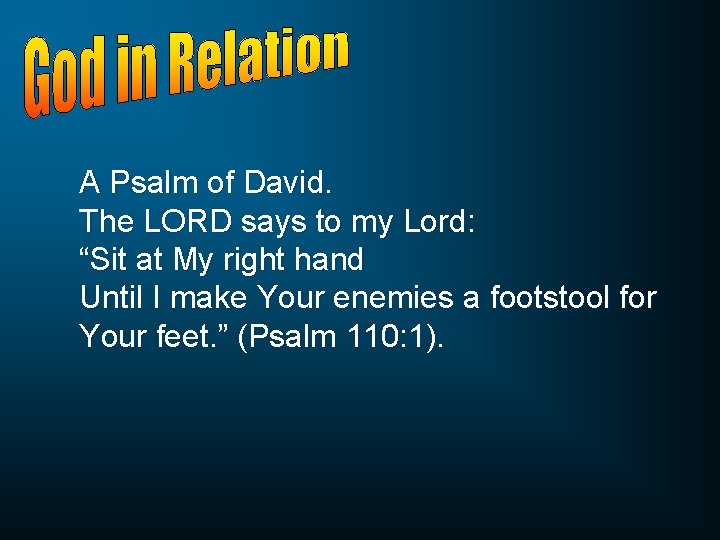 God in Relation

A Psalm of David.
The LORD says to my Lord:
“Sit at My right hand
Until I make Your enemies a footstool for Your feet.” (Psalm 110:1).